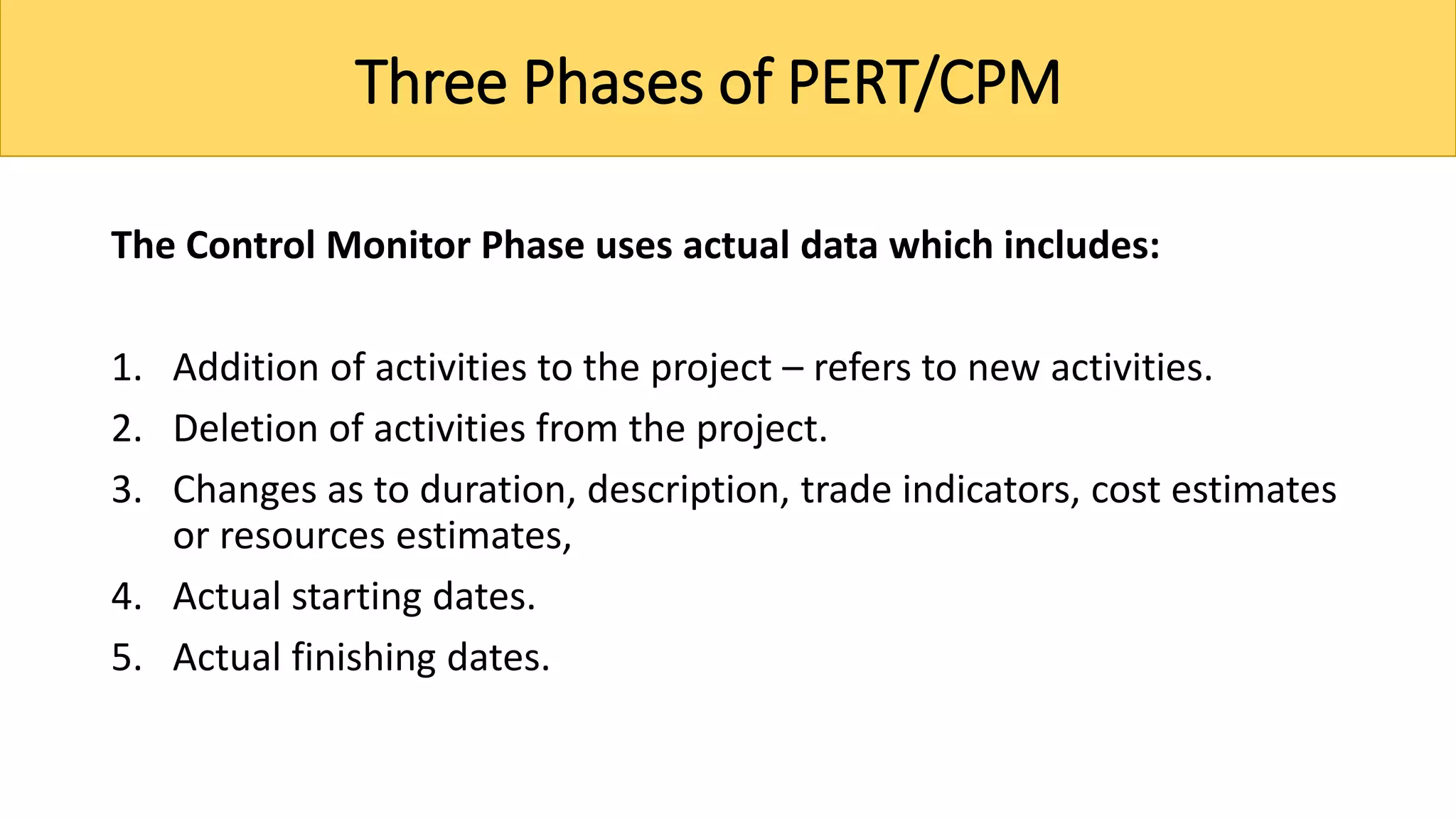 Three Phases of PERT/CPM

The Control Monitor Phase uses actual data which includes:

1. Addition of activities to the project – refers to new activities.
2. Deletion of activities from the project.
3. Changes as to duration, description, trade indicators, cost estimates or resources estimates,
4. Actual starting dates.
5. Actual finishing dates.